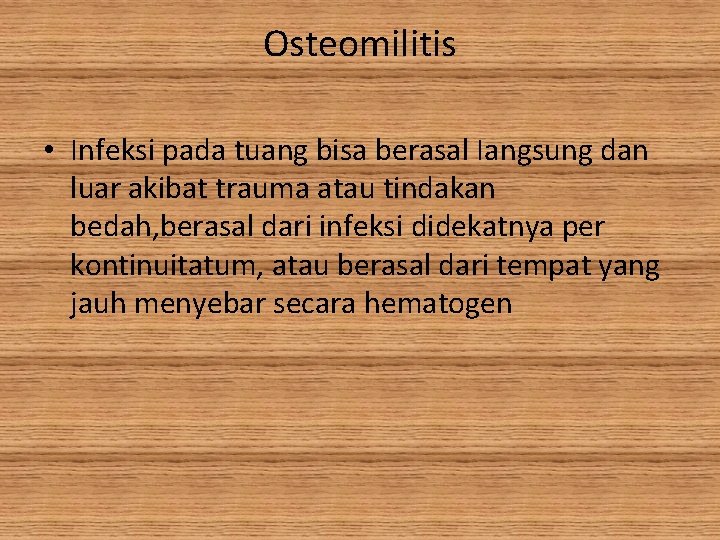 Osteomilitis

• Infeksi pada tuang bisa berasal langsung dan luar akibat trauma atau tindakan bedah,berasal dari infeksi didekatnya per kontinuitatum, atau berasal dari tempat yang jauh menyebar secara hematogen